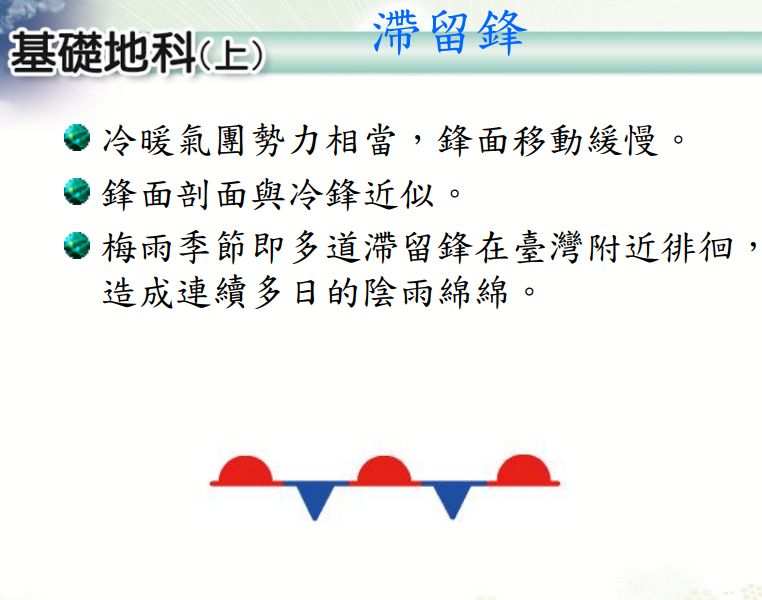 基礎地科(上)

滯留鋒

冷暖氣團勢力相當，鋒面移動緩慢。

鋒面剖面與冷鋒近似。

梅雨季節即多道滯留鋒在臺灣附近徘徊，造成連續多日的陰雨綿綿。